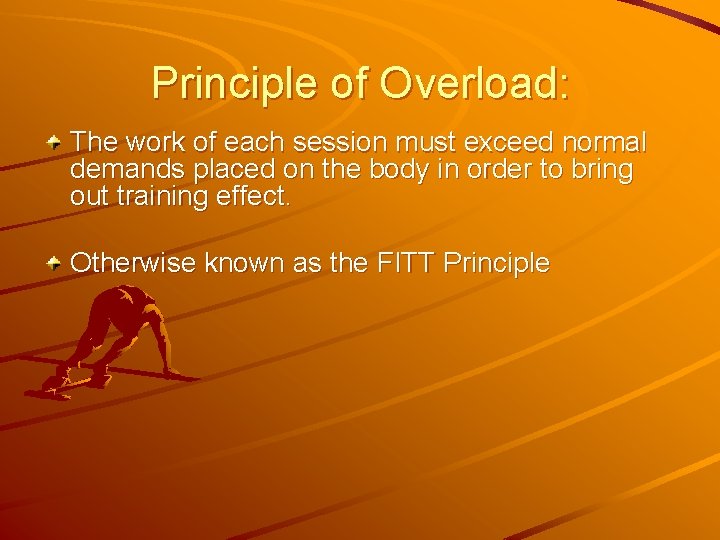 Principle of Overload:

The work of each session must exceed normal demands placed on the body in order to bring out training effect.

Otherwise known as the FITT Principle